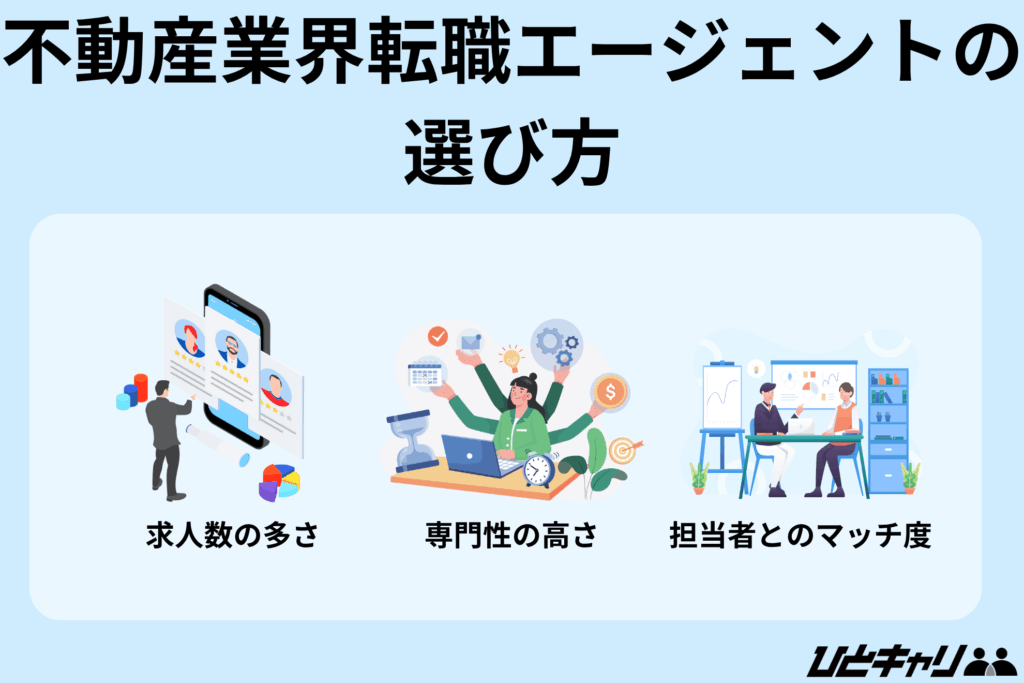 不動産業界転職エージェントの選び方

求人数の多さ

専門性の高さ

担当者とのマッチ度

ひとキャリ